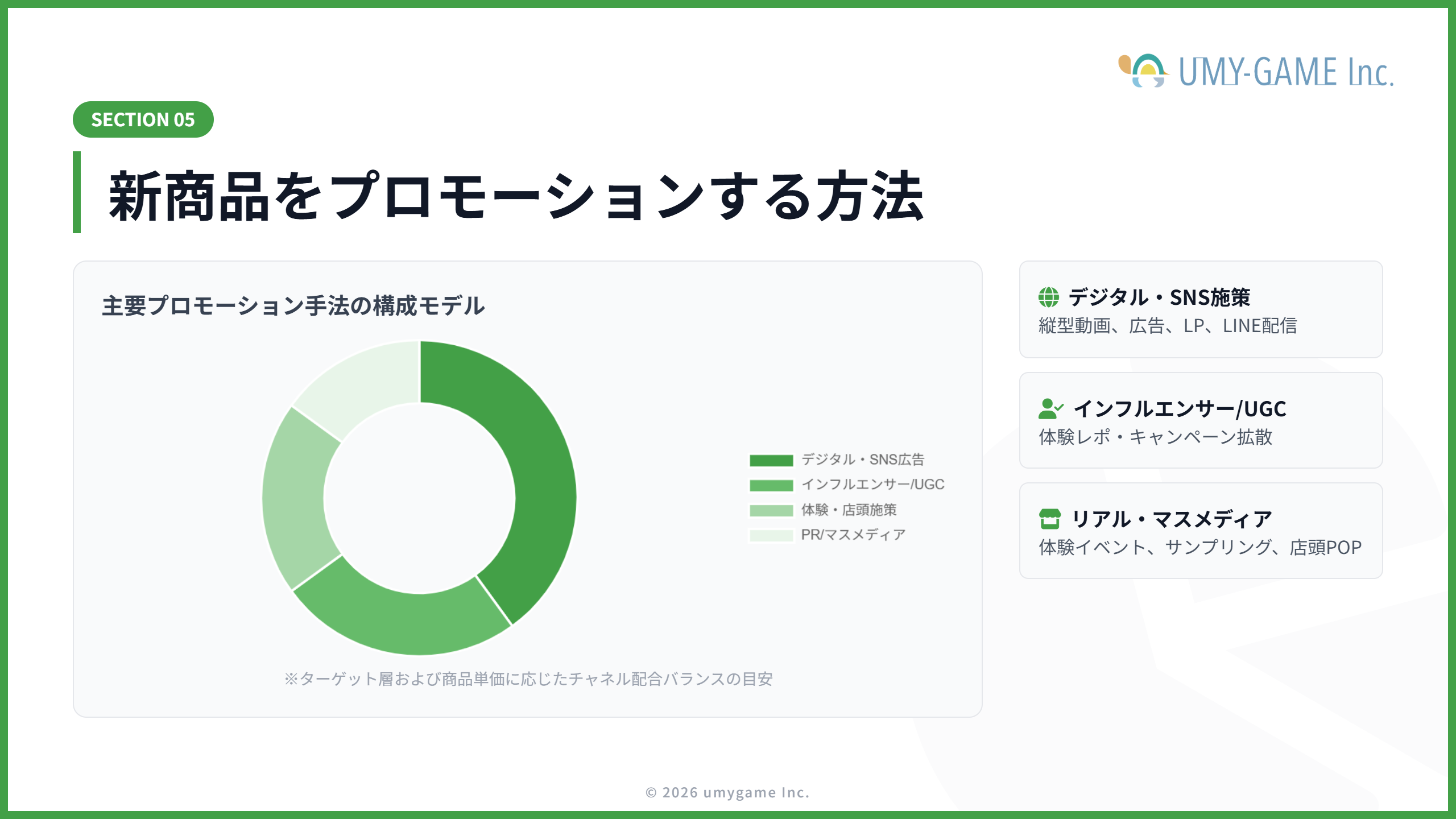 UMY-GAME Inc.

SECTION 05

新商品をプロモーションする方法

主要プロモーション手法の構成モデル

デジタル・SNS広告
インフルエンサー/UGC
体験・店頭施策
PR/マスメディア

※ターゲット層および商品単価に応じたチャネル配合バランスの目安

デジタル・SNS施策
縦型動画、広告、LP、LINE配信

インフルエンサー/UGC
体験レポ・キャンペーン拡散

リアル・マスメディア
体験イベント、サンプリング、店頭POP

© 2026 umygame Inc.